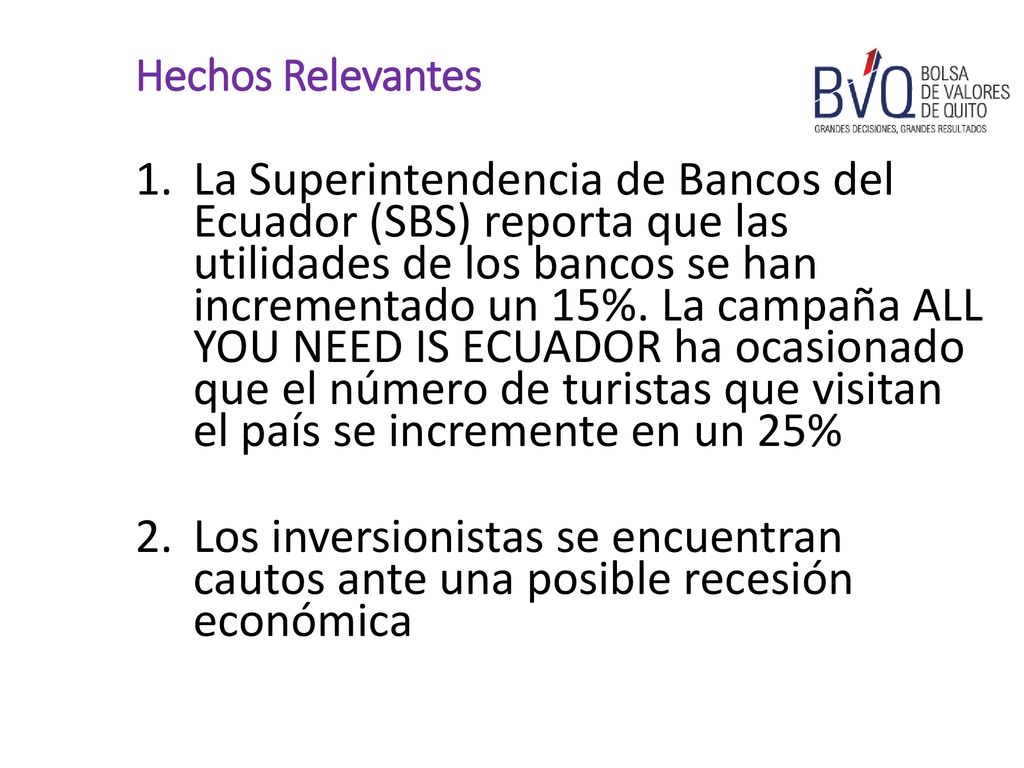 Hechos Relevantes

BVQ BOLSA DE VALORES DE QUITO
GRANDES DECISIONES, GRANDES RESULTADOS

1. La Superintendencia de Bancos del Ecuador (SBS) reporta que las utilidades de los bancos se han incrementado un 15%. La campaña ALL YOU NEED IS ECUADOR ha ocasionado que el número de turistas que visitan el país se incremente en un 25%

2. Los inversionistas se encuentran cautos ante una posible recesión económica